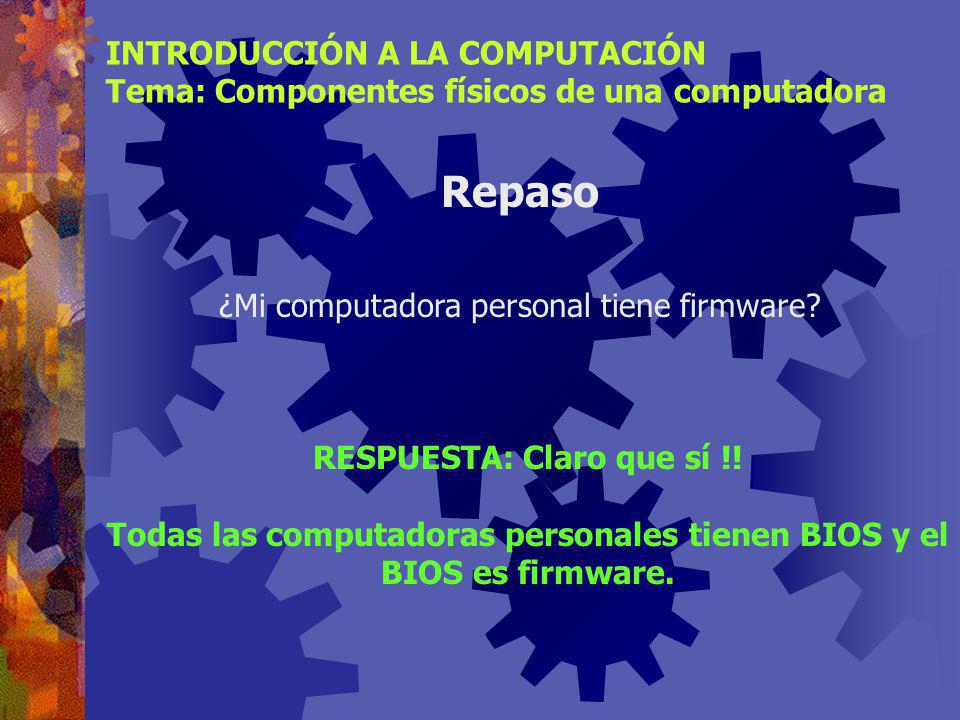 INTRODUCCIÓN A LA COMPUTACIÓN
Tema: Componentes físicos de una computadora

Repaso

¿Mi computadora personal tiene firmware?

RESPUESTA: Claro que sí !!

Todas las computadoras personales tienen BIOS y el BIOS es firmware.